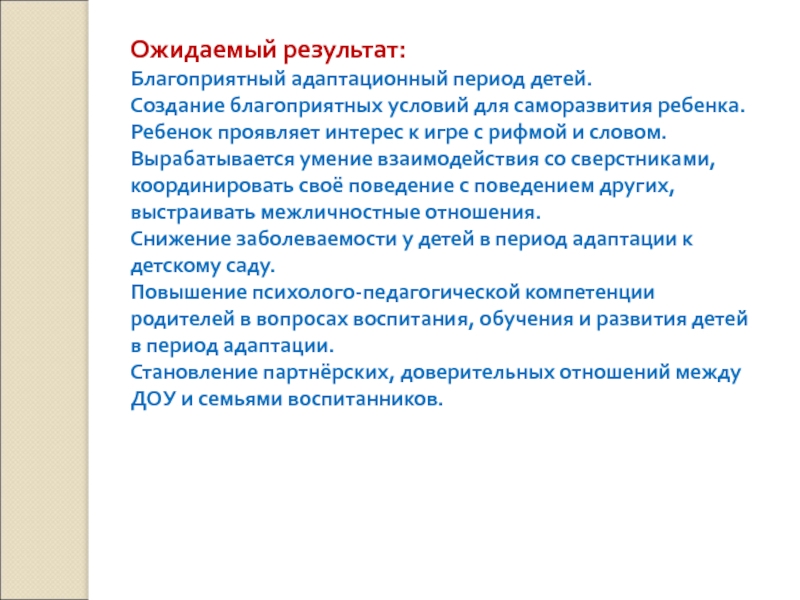 Ожидаемый результат:
Благоприятный адаптационный период детей.
Создание благоприятных условий для саморазвития ребенка.
Ребенок проявляет интерес к игре с рифмой и словом.
Вырабатывается умение взаимодействия со сверстниками, координировать своё поведение с поведением других, выстраивать межличностные отношения.
Снижение заболеваемости у детей в период адаптации к детскому саду.
Повышение психолого-педагогической компетенции родителей в вопросах воспитания, обучения и развития детей в период адаптации.
Становление партнёрских, доверительных отношений между ДОУ и семьями воспитанников.